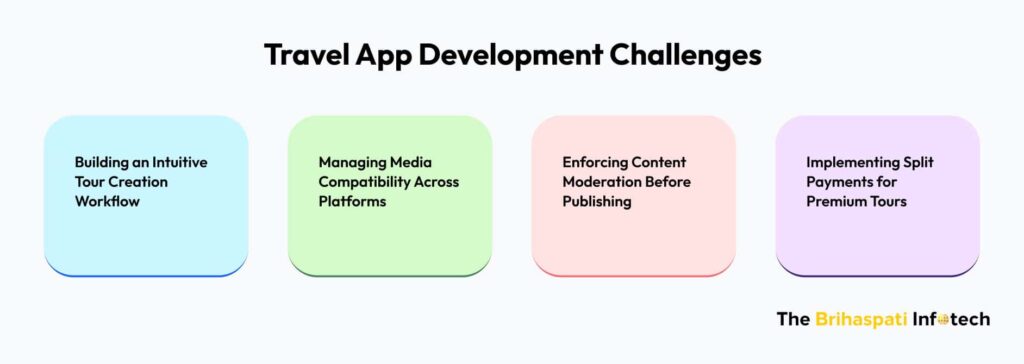 Travel App Development Challenges

Building an Intuitive Tour Creation Workflow

Managing Media Compatibility Across Platforms

Enforcing Content Moderation Before Publishing

Implementing Split Payments for Premium Tours

The Brihaspati Infotech